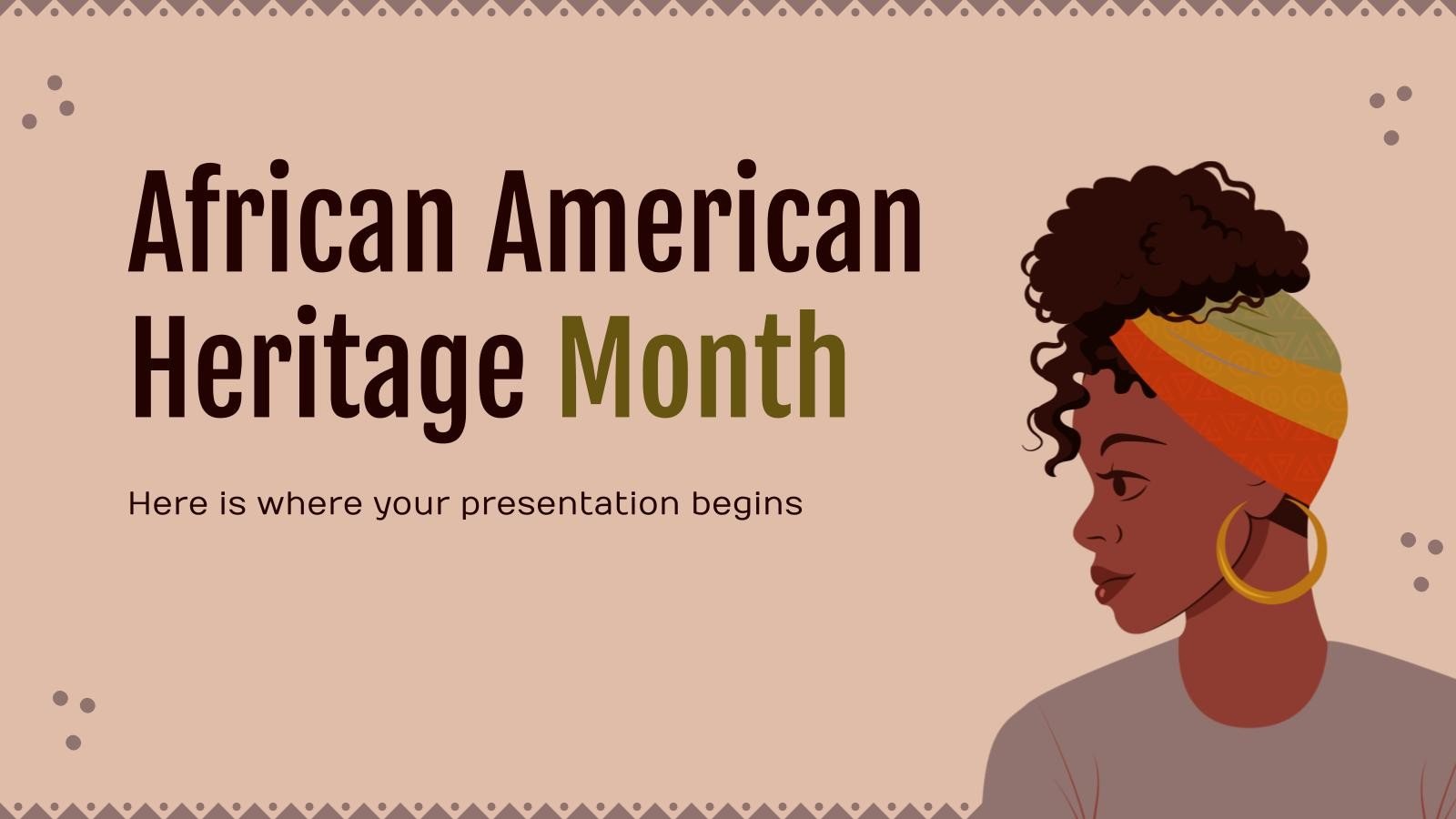 African American Heritage Month

Here is where your presentation begins